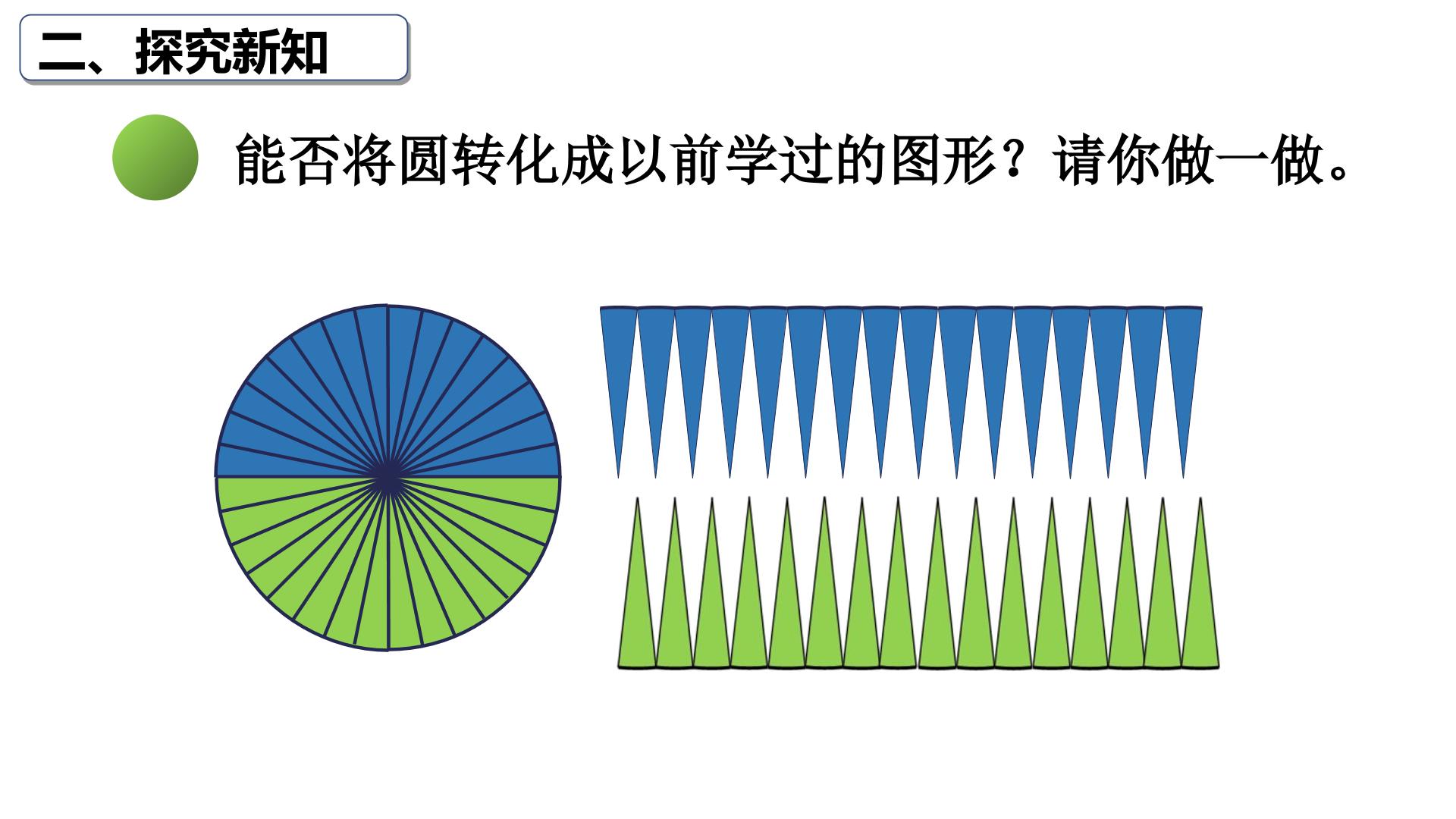 二、探究新知

能否将圆转化成以前学过的图形？请你做一做。